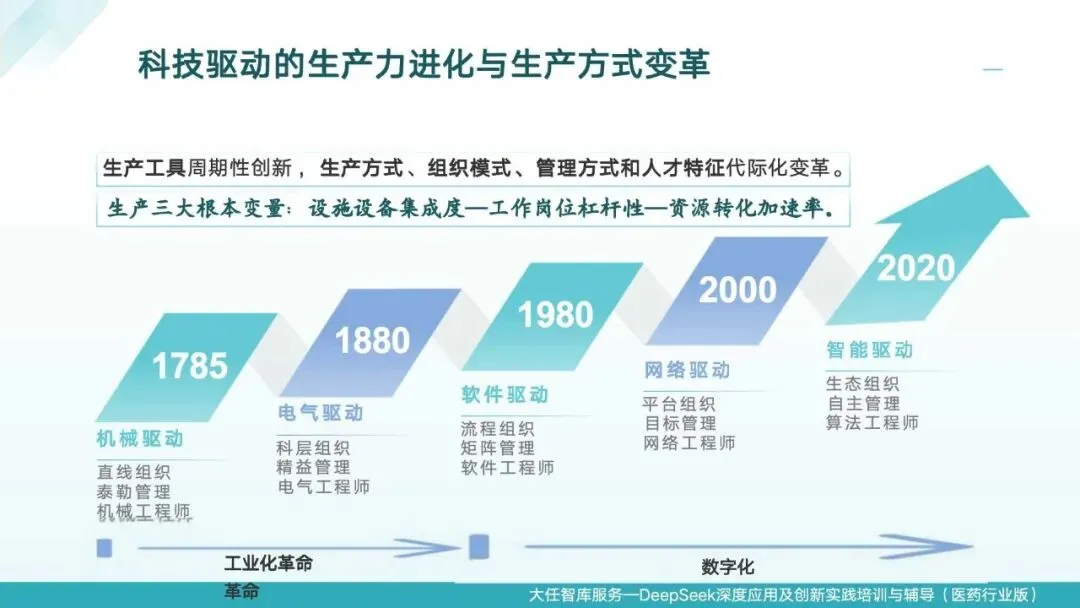 科技驱动的生产力进化与生产方式变革

生产工具周期性创新， 生产方式、组织模式、管理方式和人才特征代际化变革。

生产三大根本变量：设施设备集成度—工作岗位杠杆性—资源转化加速率。

1785

机械驱动

直线组织
泰勒管理
机械工程师

1880

电气驱动

科层组织
精益管理
电气工程师

1980

软件驱动

流程组织
矩阵管理
软件工程师

2000

网络驱动

平台组织
目标管理
网络工程师

2020

智能驱动

生态组织
自主管理
算法工程师

工业化革命

革命

数字化

大任智库服务—DeepSeek深度应用及创新实践培训与辅导（医药行业版）